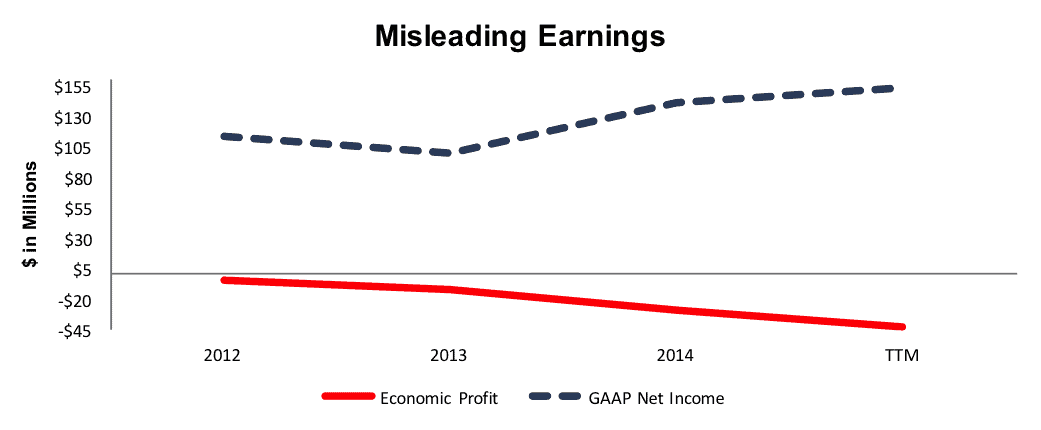 Misleading Earnings

$ in Millions

$155
$130
$105
$80
$55
$30
$5
-$20
-$45

2012
2013
2014
TTM

Economic Profit
GAAP Net Income